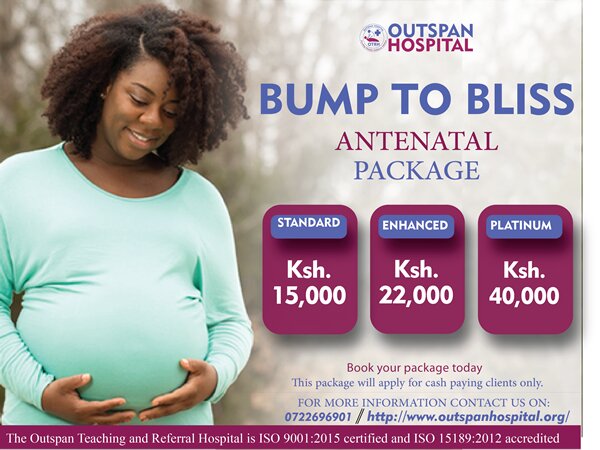 OTRH

OUTSPAN HOSPITAL

BUMP TO BLISS

ANTENATAL PACKAGE

STANDARD
Ksh. 15,000

ENHANCED
Ksh. 22,000

PLATINUM
Ksh. 40,000

Book your package today

This package will apply for cash paying clients only.

FOR MORE INFORMATION CONTACT US ON:
0722696901 // http://www.outspanhospital.org/

The Outspan Teaching and Referral Hospital is ISO 9001:2015 certified and ISO 15189:2012 accredited